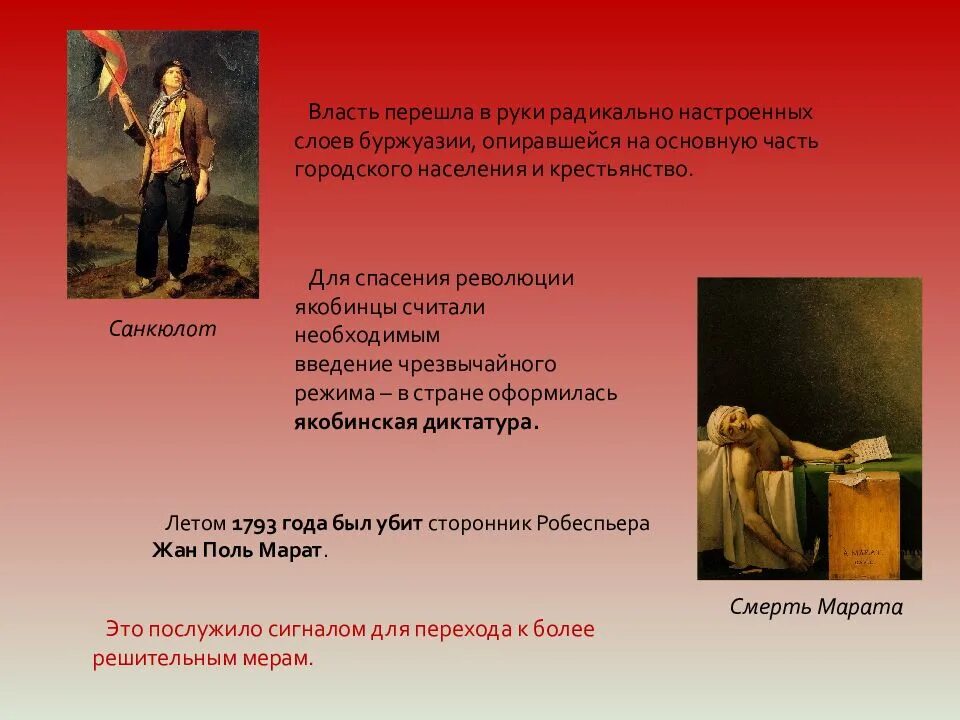 Власть перешла в руки радикально настроенных слоев буржуазии, опиравшейся на основную часть городского населения и крестьянство.

Санкюлот

Для спасения революции якобинцы считали необходимым введение чрезвычайного режима – в стране оформилась якобинская диктатура.

Летом 1793 года был убит сторонник Робеспьера Жан Поль Марат.

Смерть Марата

Это послужило сигналом для перехода к более решительным мерам.